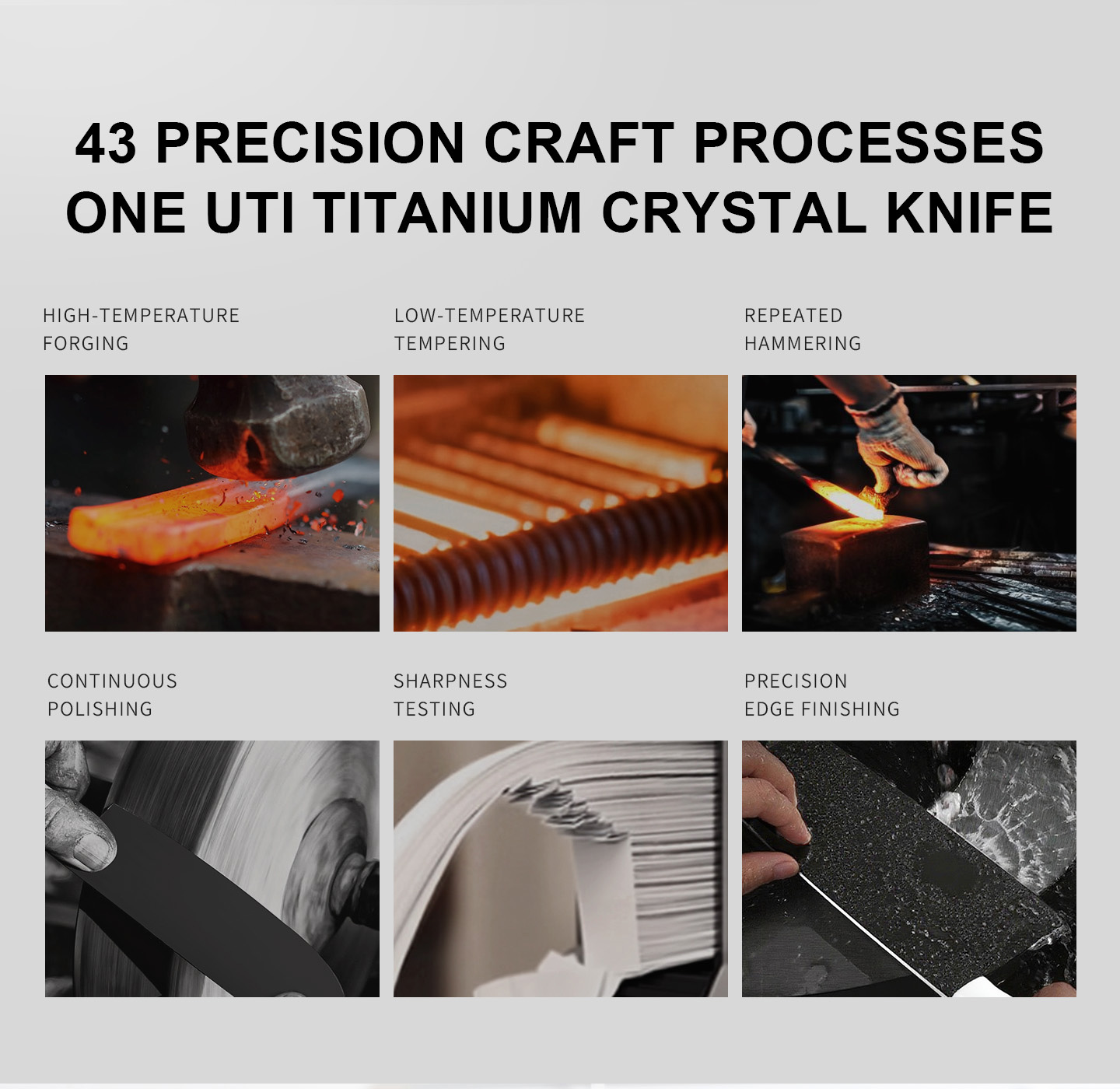 43 PRECISION CRAFT PROCESSES
ONE UTI TITANIUM CRYSTAL KNIFE

HIGH-TEMPERATURE
FORGING

LOW-TEMPERATURE
TEMPERING

REPEATED
HAMMERING

CONTINUOUS
POLISHING

SHARPNESS
TESTING

PRECISION
EDGE FINISHING